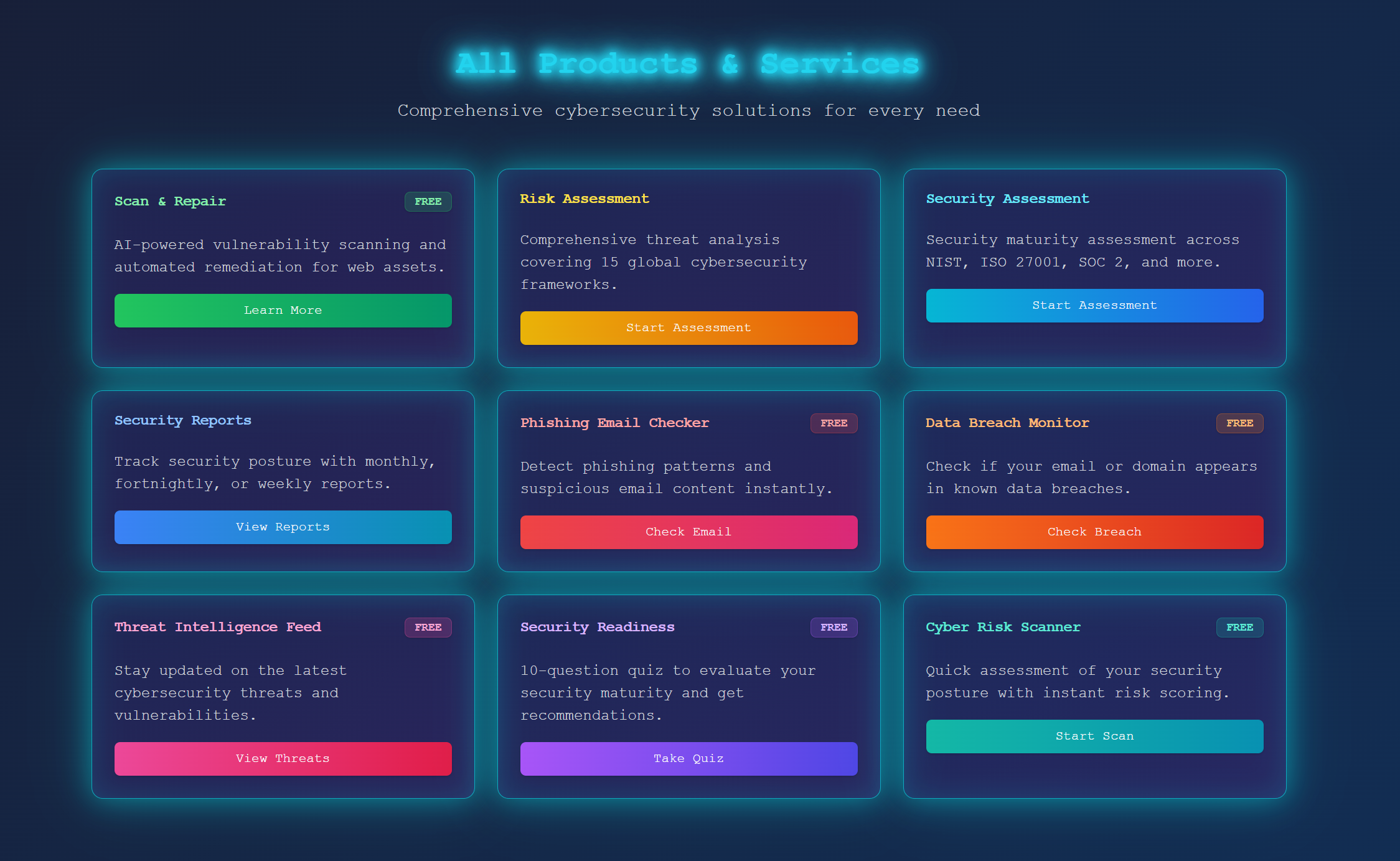 All Products & Services

Comprehensive cybersecurity solutions for every need

Scan & Repair
FREE
AI-powered vulnerability scanning and automated remediation for web assets.
Learn More

Risk Assessment
Comprehensive threat analysis covering 15 global cybersecurity frameworks.
Start Assessment

Security Assessment
Security maturity assessment across NIST, ISO 27001, SOC 2, and more.
Start Assessment

Security Reports
Track security posture with monthly, fortnightly, or weekly reports.
View Reports

Phishing Email Checker
FREE
Detect phishing patterns and suspicious email content instantly.
Check Email

Data Breach Monitor
FREE
Check if your email or domain appears in known data breaches.
Check Breach

Threat Intelligence Feed
FREE
Stay updated on the latest cybersecurity threats and vulnerabilities.
View Threats

Security Readiness
FREE
10-question quiz to evaluate your security maturity and get recommendations.
Take Quiz

Cyber Risk Scanner
FREE
Quick assessment of your security posture with instant risk scoring.
Start Scan